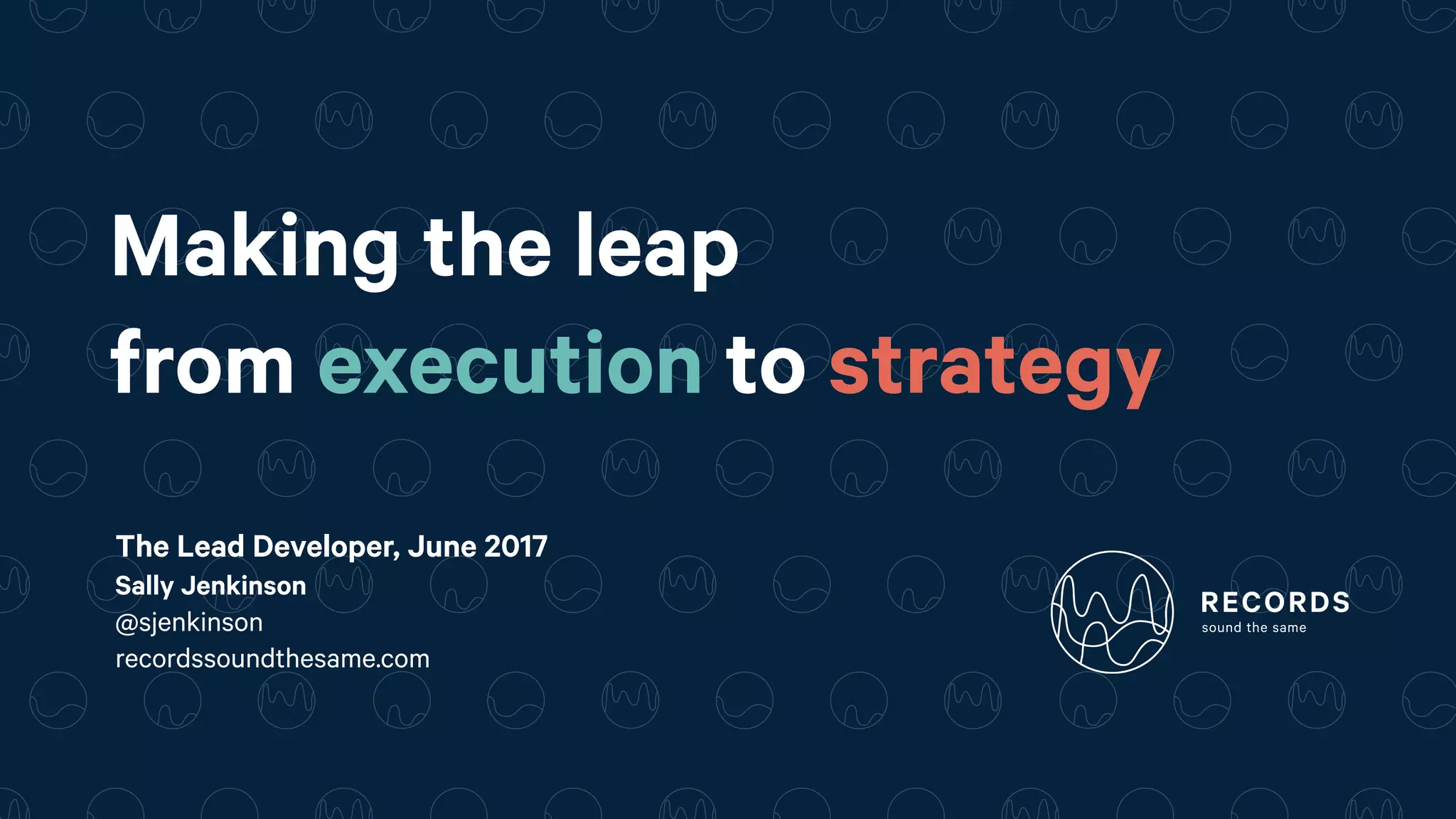 Making the leap from execution to strategy

The Lead Developer, June 2017
Sally Jenkinson
@sjenkinson
recordssoundthesame.com

RECORDS
sound the same